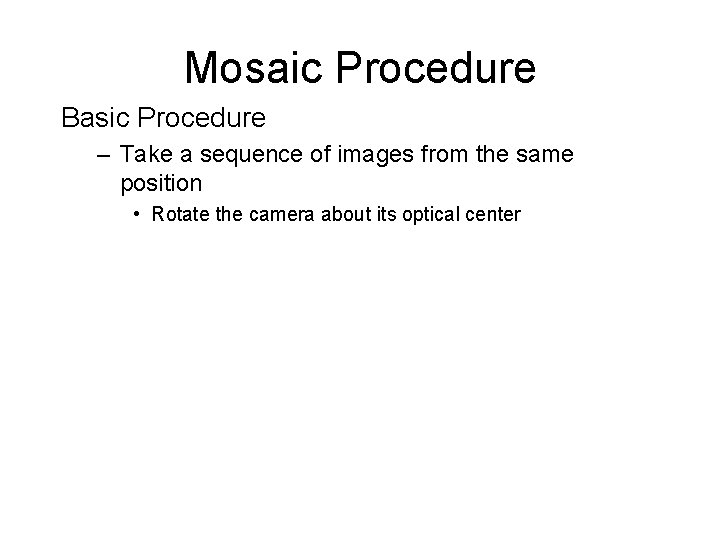 Mosaic Procedure

Basic Procedure

– Take a sequence of images from the same position

• Rotate the camera about its optical center